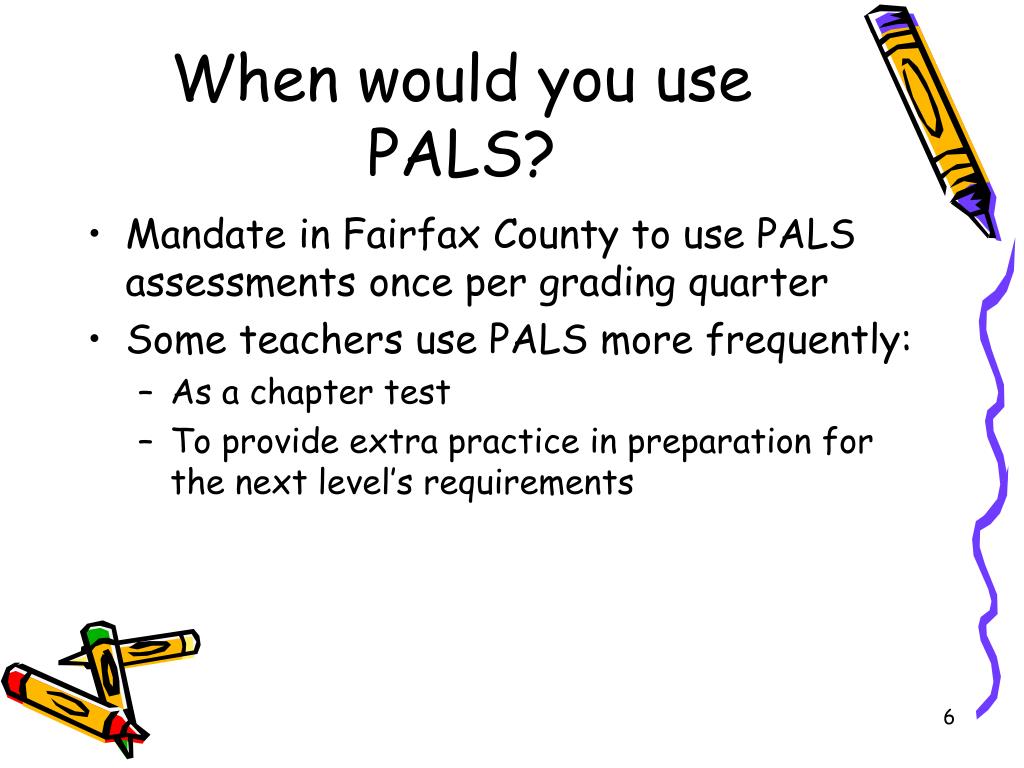 When would you use PALS?

• Mandate in Fairfax County to use PALS assessments once per grading quarter
• Some teachers use PALS more frequently:
  – As a chapter test
  – To provide extra practice in preparation for the next level's requirements

6